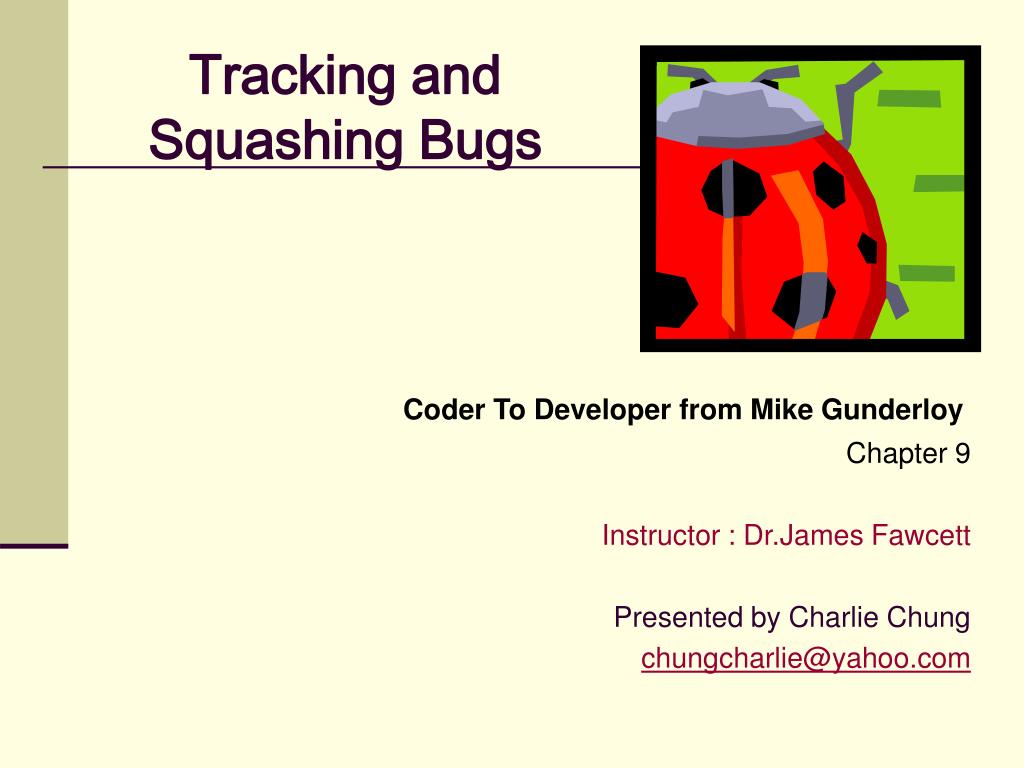 Tracking and Squashing Bugs

Coder To Developer from Mike Gunderloy
Chapter 9

Instructor : Dr.James Fawcett

Presented by Charlie Chung
chungcharlie@yahoo.com